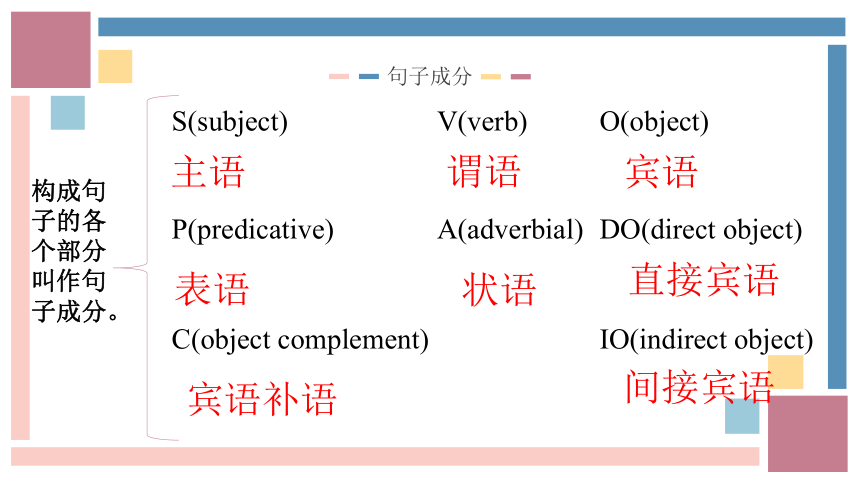 句子成分

构成句子的各个部分叫作句子成分。

S(subject)
主语

V(verb)
谓语

O(object)
宾语

P(predicative)
表语

A(adverbial)
状语

DO(direct object)
直接宾语

C(object complement)
宾语补语

IO(indirect object)
间接宾语